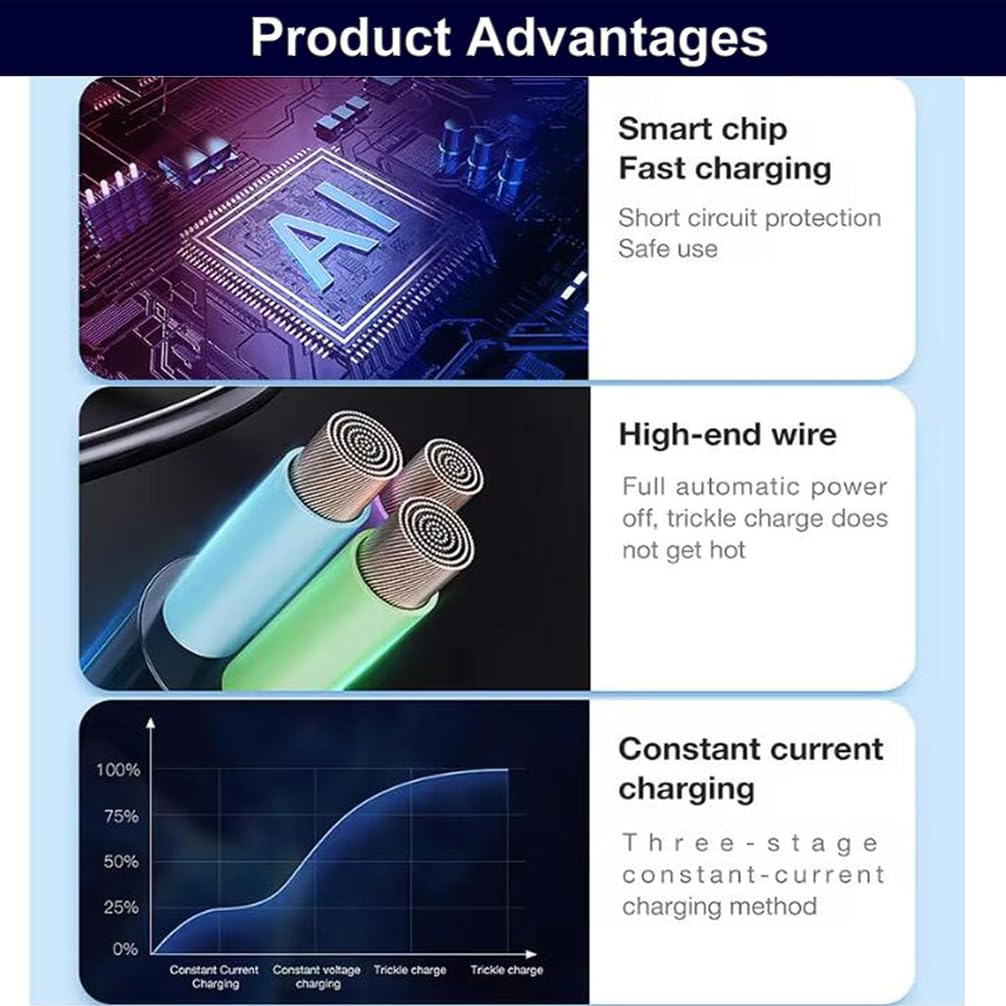 Product Advantages

AI

Smart chip
Fast charging

Short circuit protection
Safe use

High-end wire

Full automatic power off, trickle charge does not get hot

100%
75%
50%
25%
0%
Constant Current Charging
Constant voltage charging
Trickle charge
Trickle charge

Constant current charging

Three-stage constant-current charging method